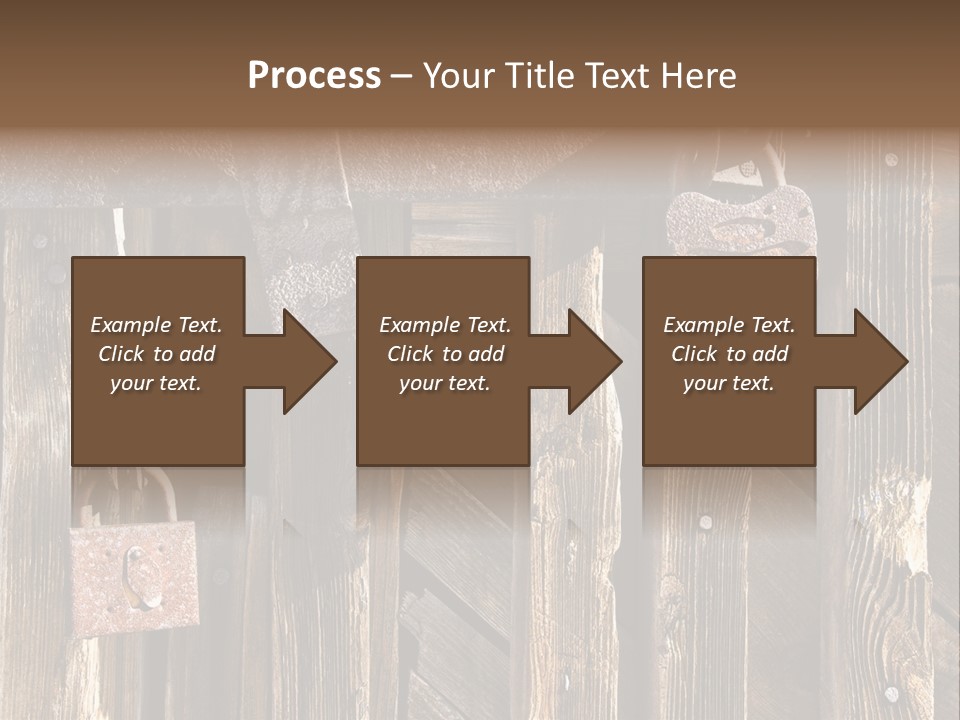 Process – Your Title Text Here

Example Text. Click to add your text.

Example Text. Click to add your text.

Example Text. Click to add your text.